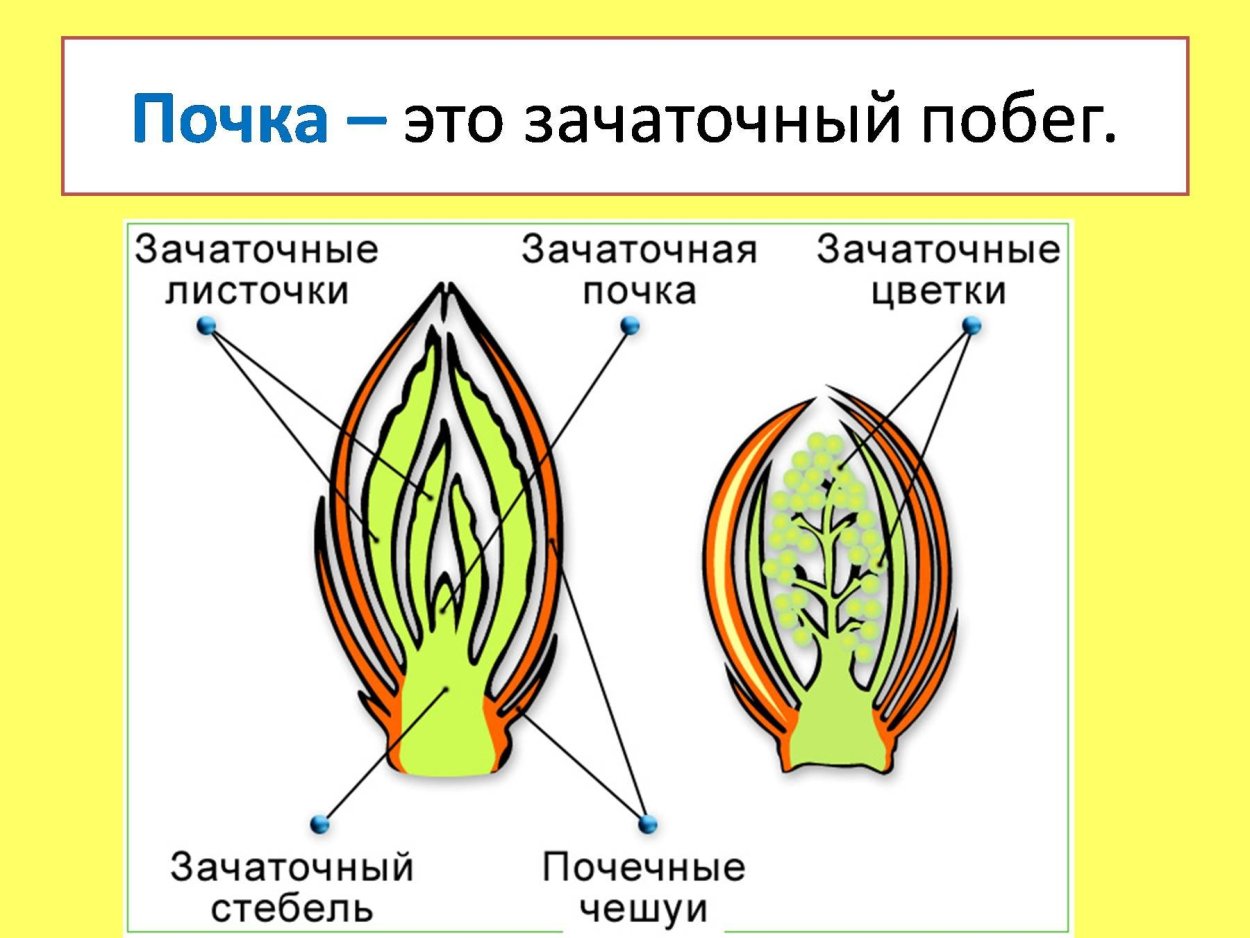 Почка – это зачаточный побег.

Зачаточные листочки

Зачаточная почка

Зачаточные цветки

Зачаточный стебель

Почечные чешуи